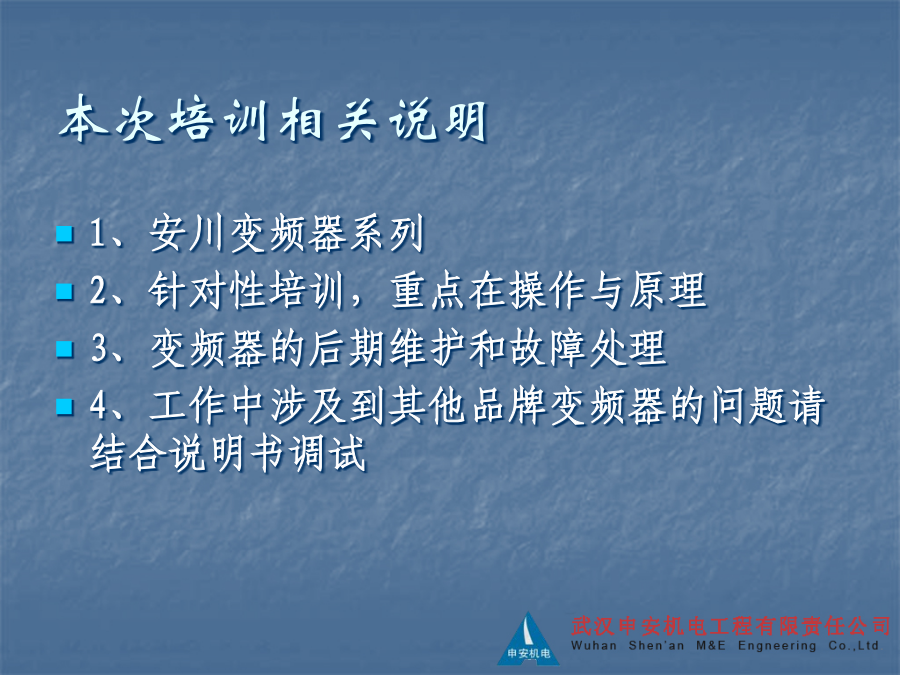 本次培训相关说明

1、安川变频器系列

2、针对性培训，重点在操作与原理

3、变频器的后期维护和故障处理

4、工作中涉及到其他品牌变频器的问题请结合说明书调试

申安机电

武汉申安机电工程有限责任公司
Wuhan Shen'an M&E Engneering Co.,Ltd